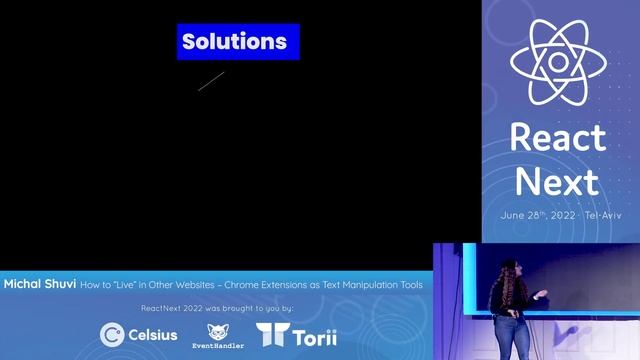 Solutions

React Next

June 28th, 2022 · Tel-Aviv

Michal Shuvi How to "Live" in Other Websites – Chrome Extensions as Text Manipulation Tools

ReactNext 2022 was brought to you by:

Celsius EventHandler Torii